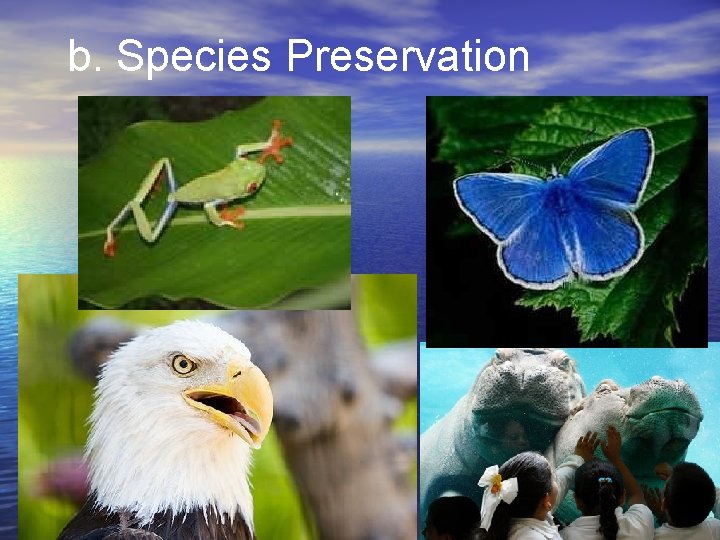 b. Species Preservation